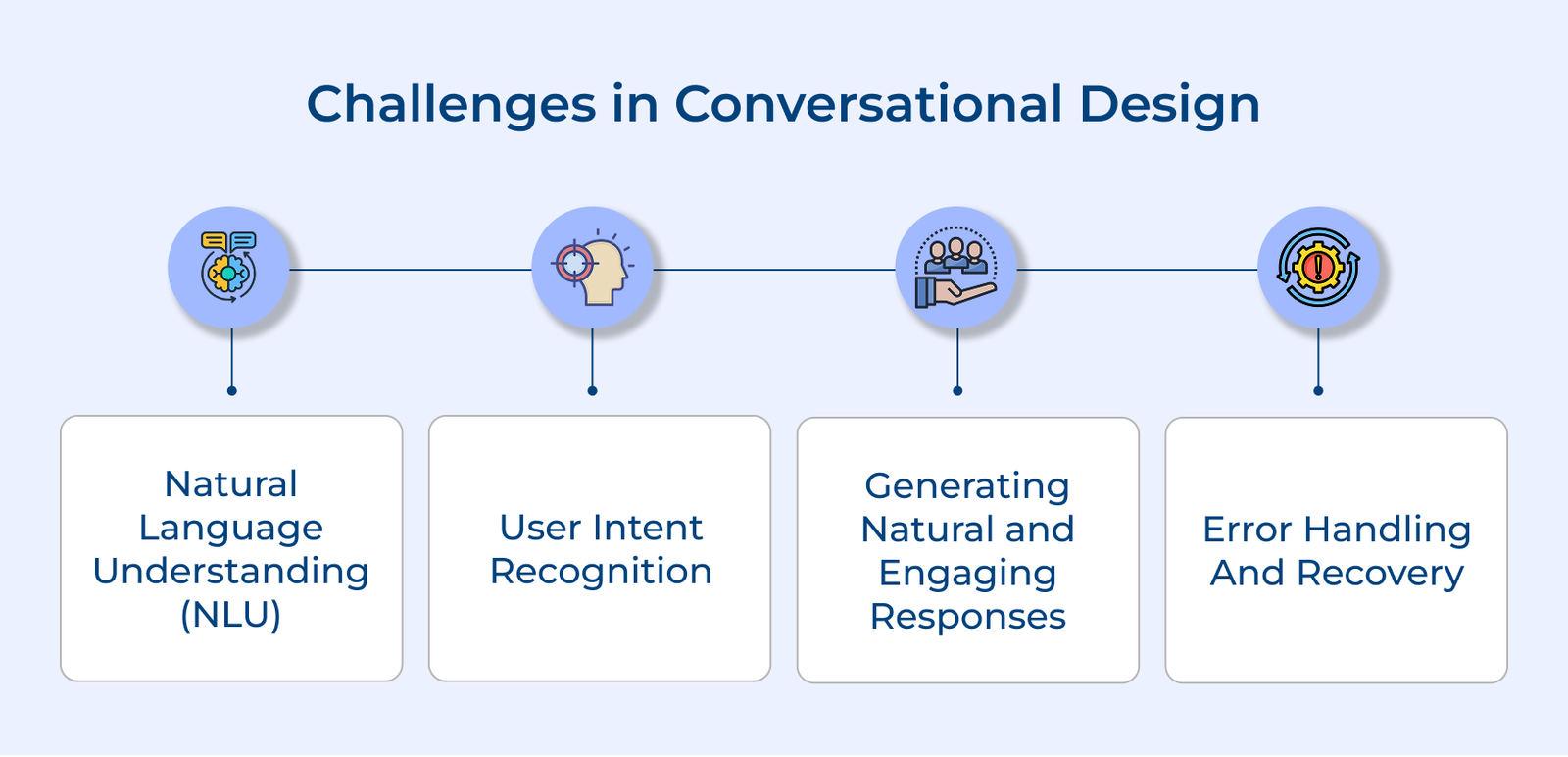 Challenges in Conversational Design

Natural Language Understanding (NLU)

User Intent Recognition

Generating Natural and Engaging Responses

Error Handling And Recovery